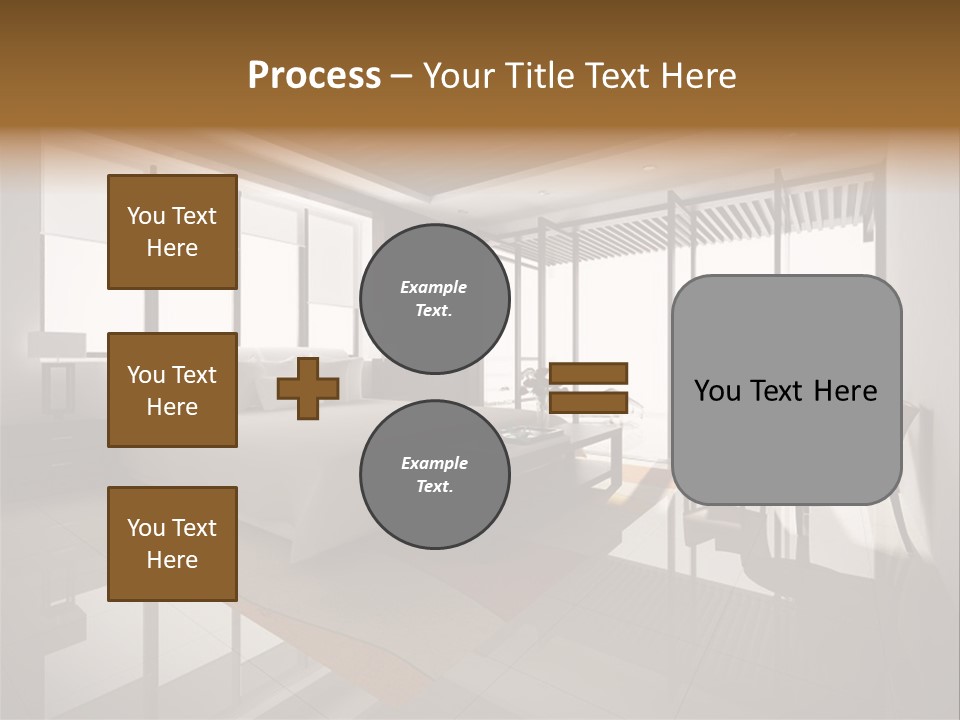 Process – Your Title Text Here

You Text Here

You Text Here

You Text Here

Example Text.

Example Text.

You Text Here